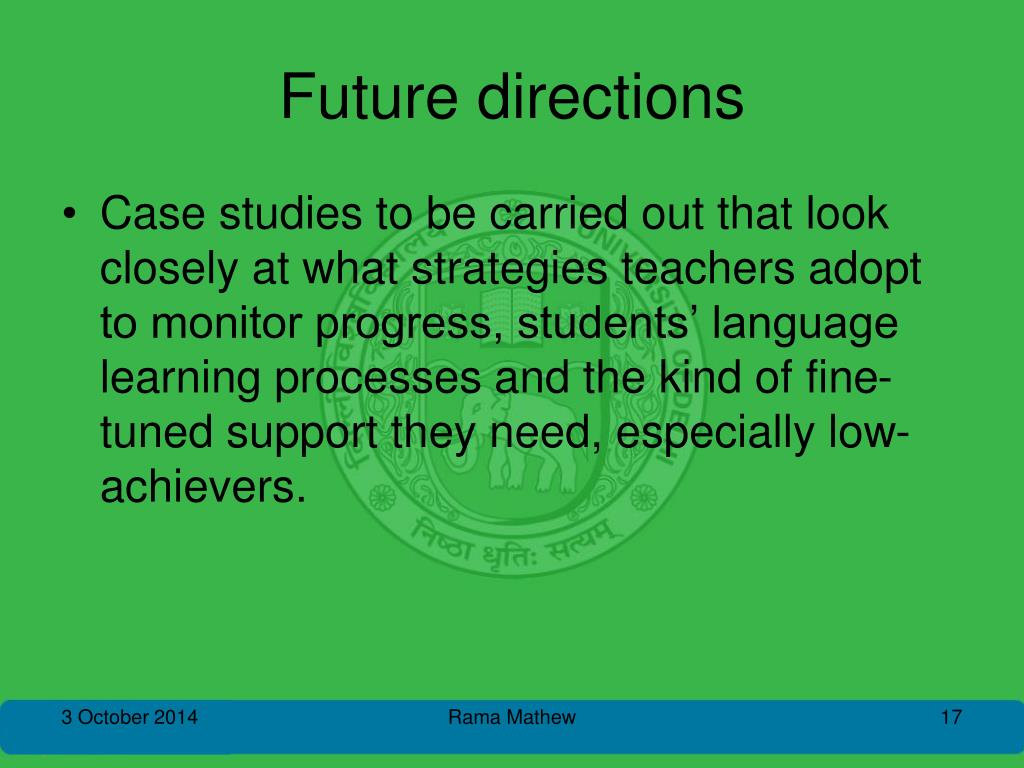 Future directions

• Case studies to be carried out that look closely at what strategies teachers adopt to monitor progress, students' language learning processes and the kind of fine-tuned support they need, especially low-achievers.

निष्ठा धृतिः सत्यम्

3 October 2014 Rama Mathew 17